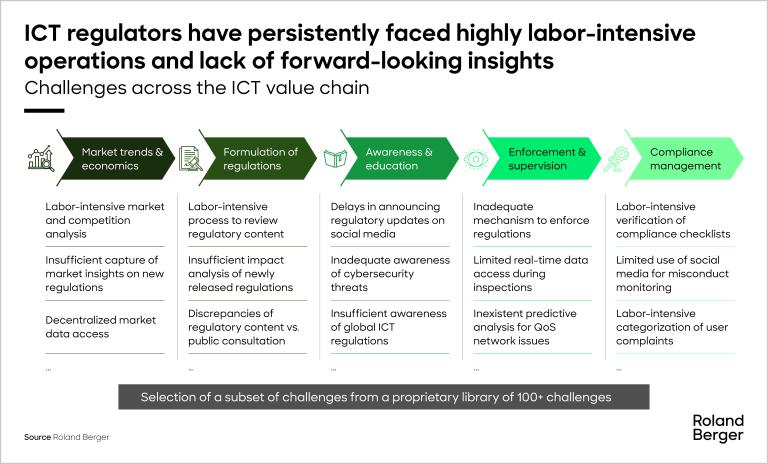 ICT regulators have persistently faced highly labor-intensive operations and lack of forward-looking insights

Challenges across the ICT value chain

Market trends & economics

Labor-intensive market and competition analysis

Insufficient capture of market insights on new regulations

Decentralized market data access

...

Formulation of regulations

Labor-intensive process to review regulatory content

Insufficient impact analysis of newly released regulations

Discrepancies of regulatory content vs. public consultation

...

Awareness & education

Delays in announcing regulatory updates on social media

Inadequate awareness of cybersecurity threats

Insufficient awareness of global ICT regulations

...

Enforcement & supervision

Inadequate mechanism to enforce regulations

Limited real-time data access during inspections

Inexistent predictive analysis for QoS network issues

...

Compliance management

Labor-intensive verification of compliance checklists

Limited use of social media for misconduct monitoring

Labor-intensive categorization of user complaints

...

Selection of a subset of challenges from a proprietary library of 100+ challenges

Source Roland Berger

Roland Berger